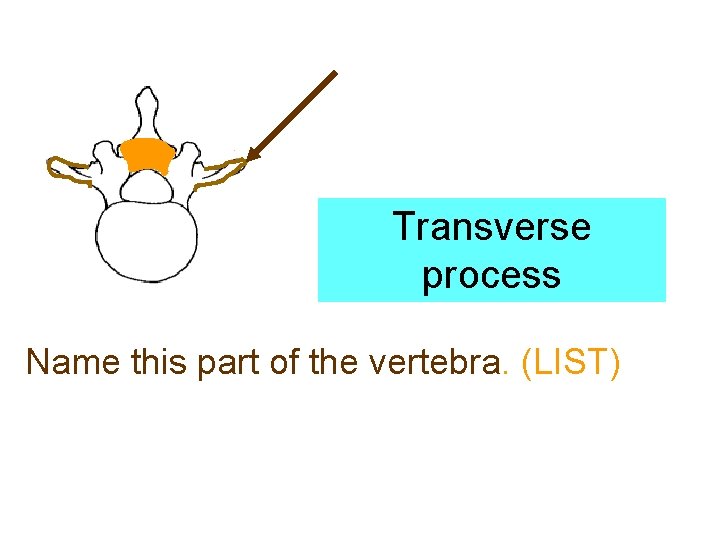 Transverse process

Name this part of the vertebra. (LIST)